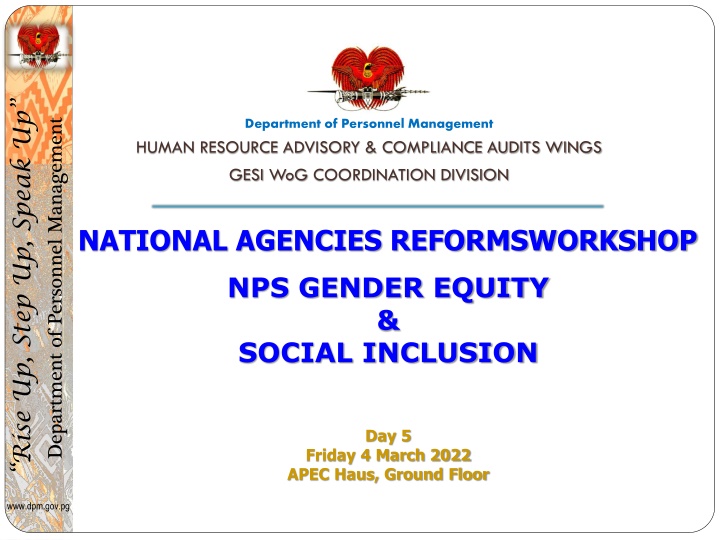 "Rise Up, Step Up, Speak Up"
Department of Personnel Management
www.dpm.gov.pg

Department of Personnel Management
HUMAN RESOURCE ADVISORY & COMPLIANCE AUDITS WINGS
GESI WoG COORDINATION DIVISION

NATIONAL AGENCIES REFORMSWORKSHOP
NPS GENDER EQUITY
&
SOCIAL INCLUSION

Day 5
Friday 4 March 2022
APEC Haus, Ground Floor